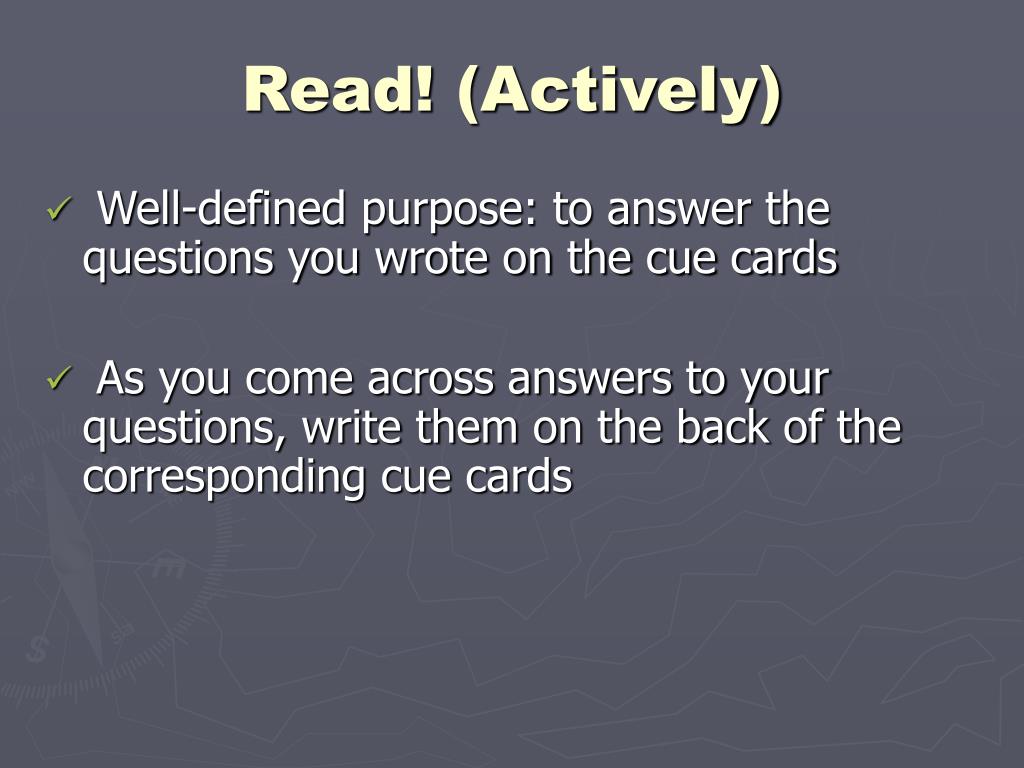 Read! (Actively)

✓ Well-defined purpose: to answer the questions you wrote on the cue cards

✓ As you come across answers to your questions, write them on the back of the corresponding cue cards